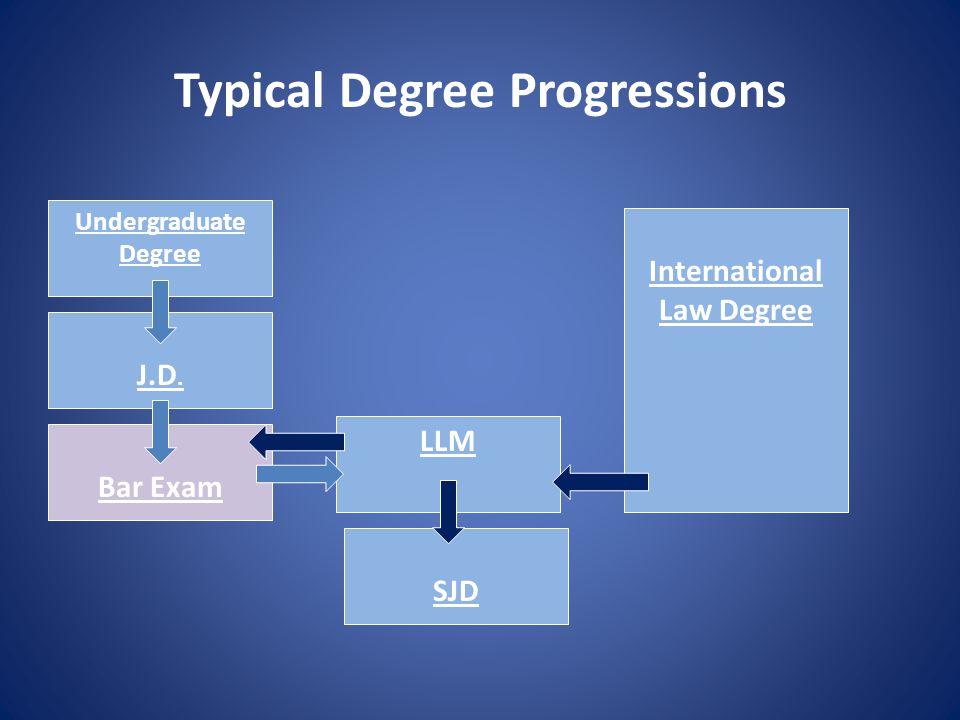 Typical Degree Progressions

Undergraduate Degree

J.D.

Bar Exam

LLM

SJD

International Law Degree